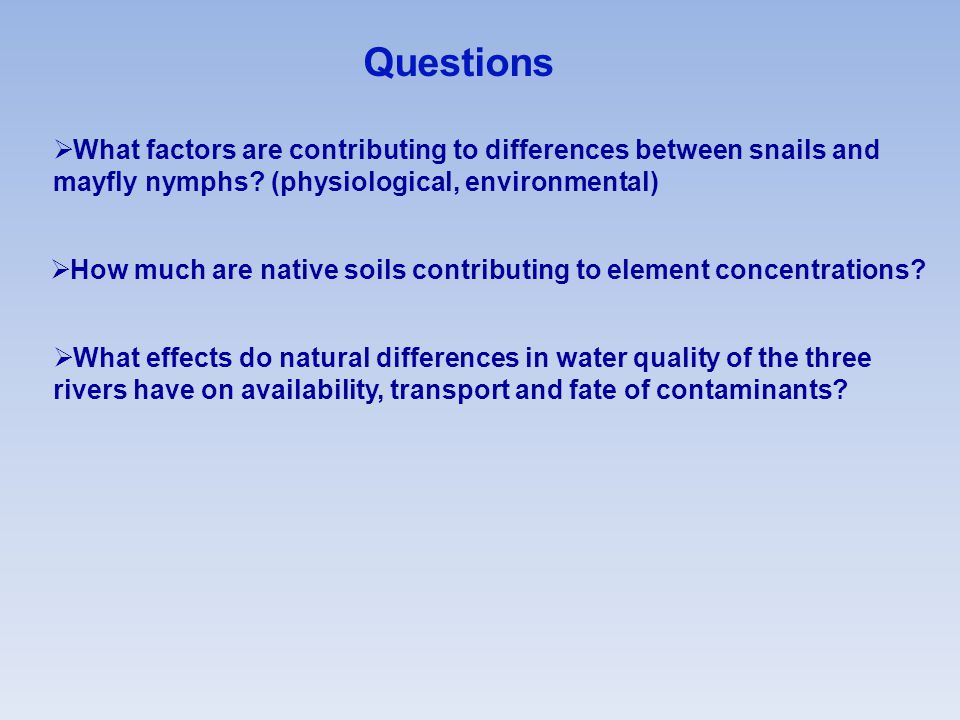 Questions

➢What factors are contributing to differences between snails and mayfly nymphs? (physiological, environmental)

➢How much are native soils contributing to element concentrations?

➢What effects do natural differences in water quality of the three rivers have on availability, transport and fate of contaminants?